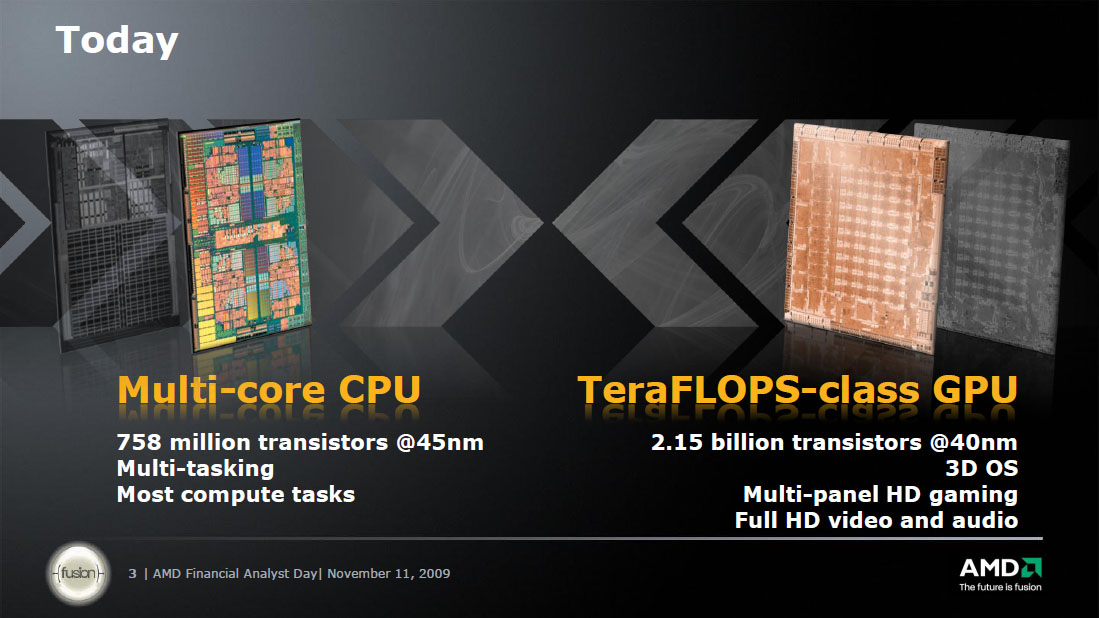 Today

Multi-core CPU

758 million transistors @45nm
Multi-tasking
Most compute tasks

TeraFLOPS-class GPU

2.15 billion transistors @40nm
3D OS
Multi-panel HD gaming
Full HD video and audio

fusion

3 | AMD Financial Analyst Day| November 11, 2009

AMD
The future is fusion